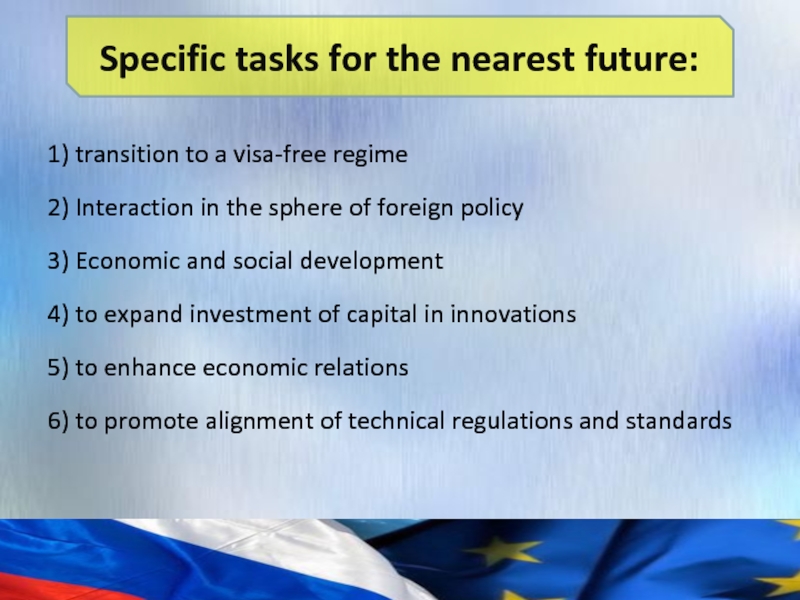 Specific tasks for the nearest future:

1) transition to a visa-free regime

2) Interaction in the sphere of foreign policy

3) Economic and social development

4) to expand investment of capital in innovations

5) to enhance economic relations

6) to promote alignment of technical regulations and standards